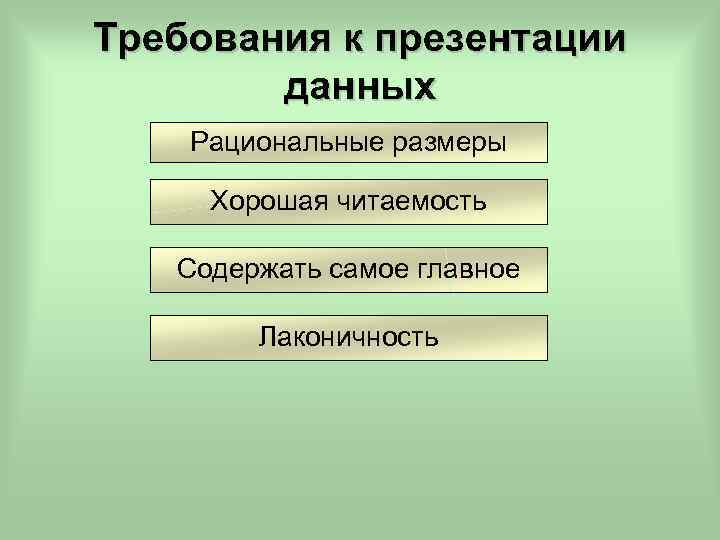 Требования к презентации данных

Рациональные размеры

Хорошая читаемость

Содержать самое главное

Лаконичность